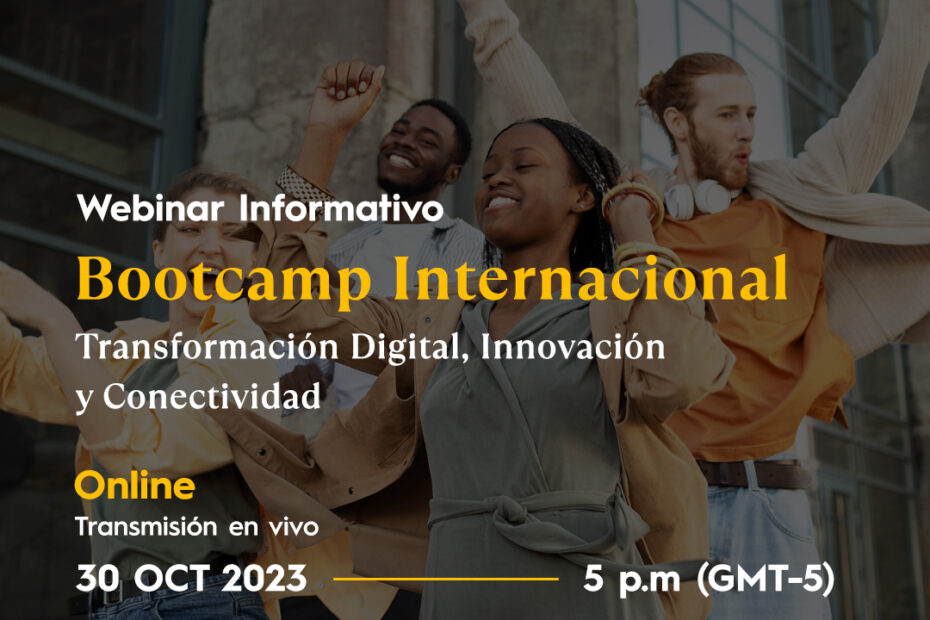 Webinar Informativo
Bootcamp Internacional
Transformación Digital, Innovación y Conectividad

Online
Transmisión en vivo

30 OCT 2023 5 p.m (GMT-5)